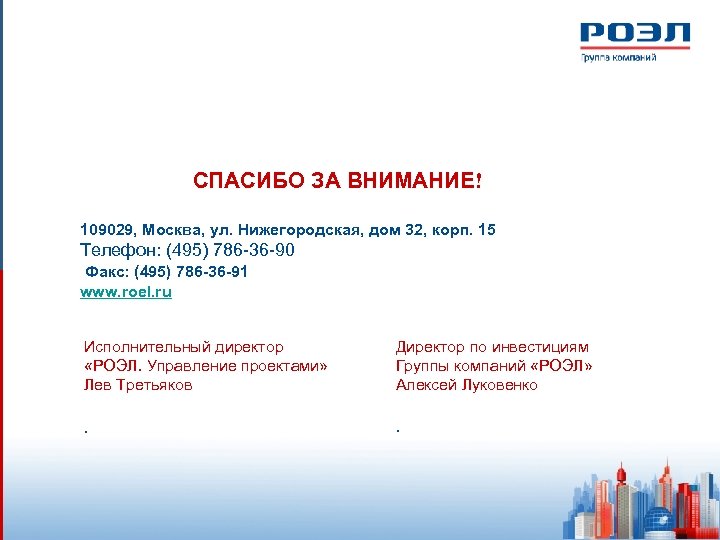 РОЭЛ
Группа компаний

СПАСИБО ЗА ВНИМАНИЕ!

109029, Москва, ул. Нижегородская, дом 32, корп. 15
Телефон: (495) 786-36-90
Факс: (495) 786-36-91
www.roel.ru

Исполнительный директор
«РОЭЛ. Управление проектами»
Лев Третьяков

.

Директор по инвестициям
Группы компаний «РОЭЛ»
Алексей Луковенко

.